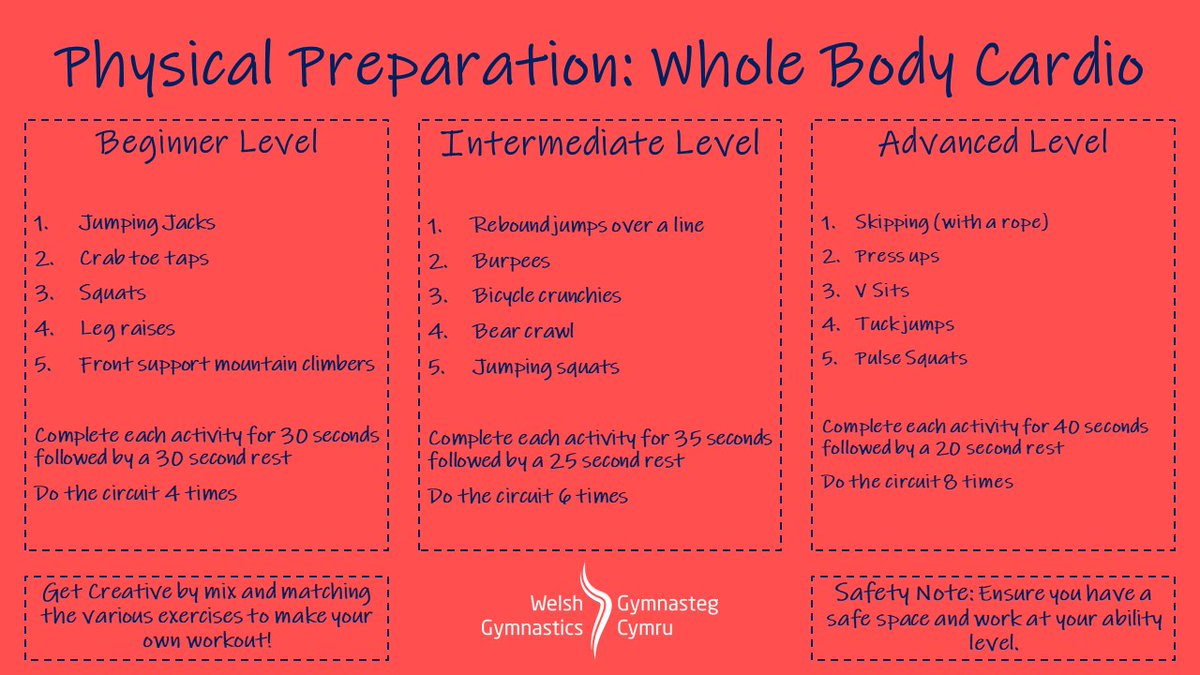 Physical Preparation: Whole Body Cardio

Beginner Level

1. Jumping Jacks
2. Crab toe taps
3. Squats
4. Leg raises
5. Front support mountain climbers

Complete each activity for 30 seconds followed by a 30 second rest

Do the circuit 4 times

Intermediate Level

1. Rebound jumps over a line
2. Burpees
3. Bicycle crunchies
4. Bear crawl
5. Jumping squats

Complete each activity for 35 seconds followed by a 25 second rest

Do the circuit 6 times

Advanced Level

1. Skipping (with a rope)
2. Press ups
3. V Sits
4. Tuck jumps
5. Pulse Squats

Complete each activity for 40 seconds followed by a 20 second rest

Do the circuit 8 times

Get Creative by mix and matching the various exercises to make your own workout!

Welsh Gymnastics Gymnasteg Cymru

Safety Note: Ensure you have a safe space and work at your ability level.